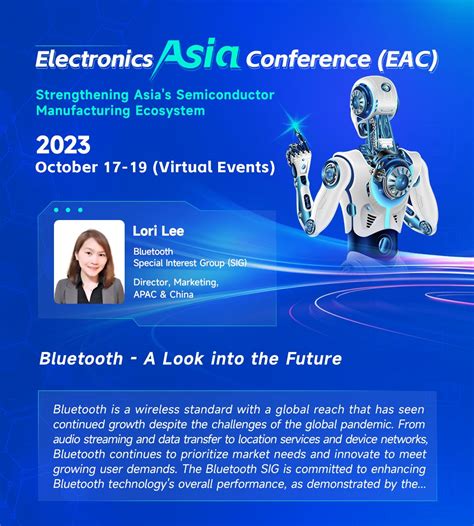 Electronics Asia Conference (EAC)

Strengthening Asia's Semiconductor Manufacturing Ecosystem

2023
October 17-19 (Virtual Events)

Lori Lee

Bluetooth
Special Interest Group (SIG)

Director, Marketing, APAC & China

Bluetooth - A Look into the Future

Bluetooth is a wireless standard with a global reach that has seen continued growth despite the challenges of the global pandemic. From audio streaming and data transfer to location services and device networks, Bluetooth continues to prioritize market needs and innovate to meet growing user demands. The Bluetooth SIG is committed to enhancing Bluetooth technology's overall performance, as demonstrated by the...